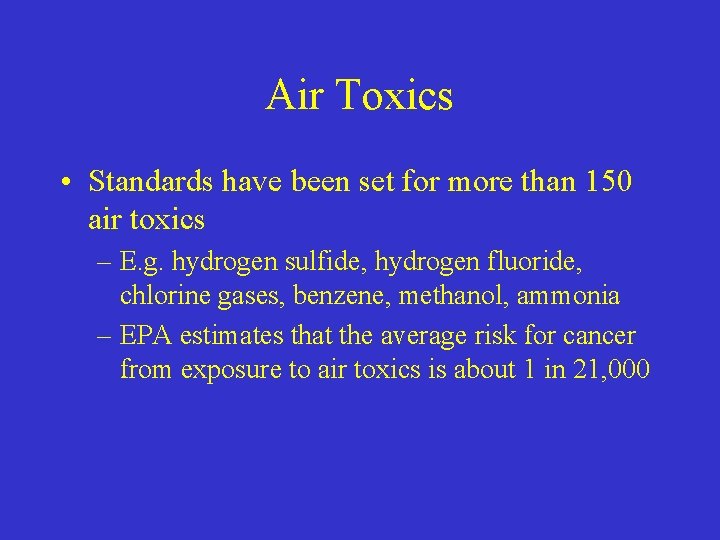 Air Toxics

• Standards have been set for more than 150 air toxics

– E.g. hydrogen sulfide, hydrogen fluoride, chlorine gases, benzene, methanol, ammonia

– EPA estimates that the average risk for cancer from exposure to air toxics is about 1 in 21,000